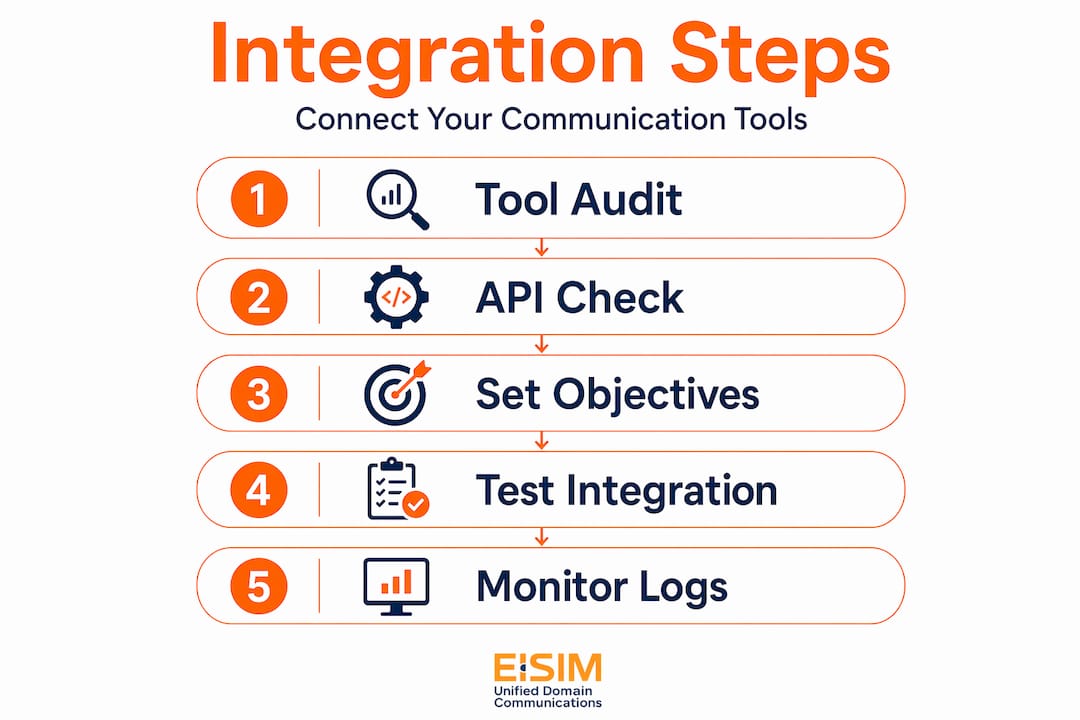 Integration Steps

Connect Your Communication Tools

1 Tool Audit

2 API Check

3 Set Objectives

4 Test Integration

5 Monitor Logs

EISIM
Unified Domain Communications